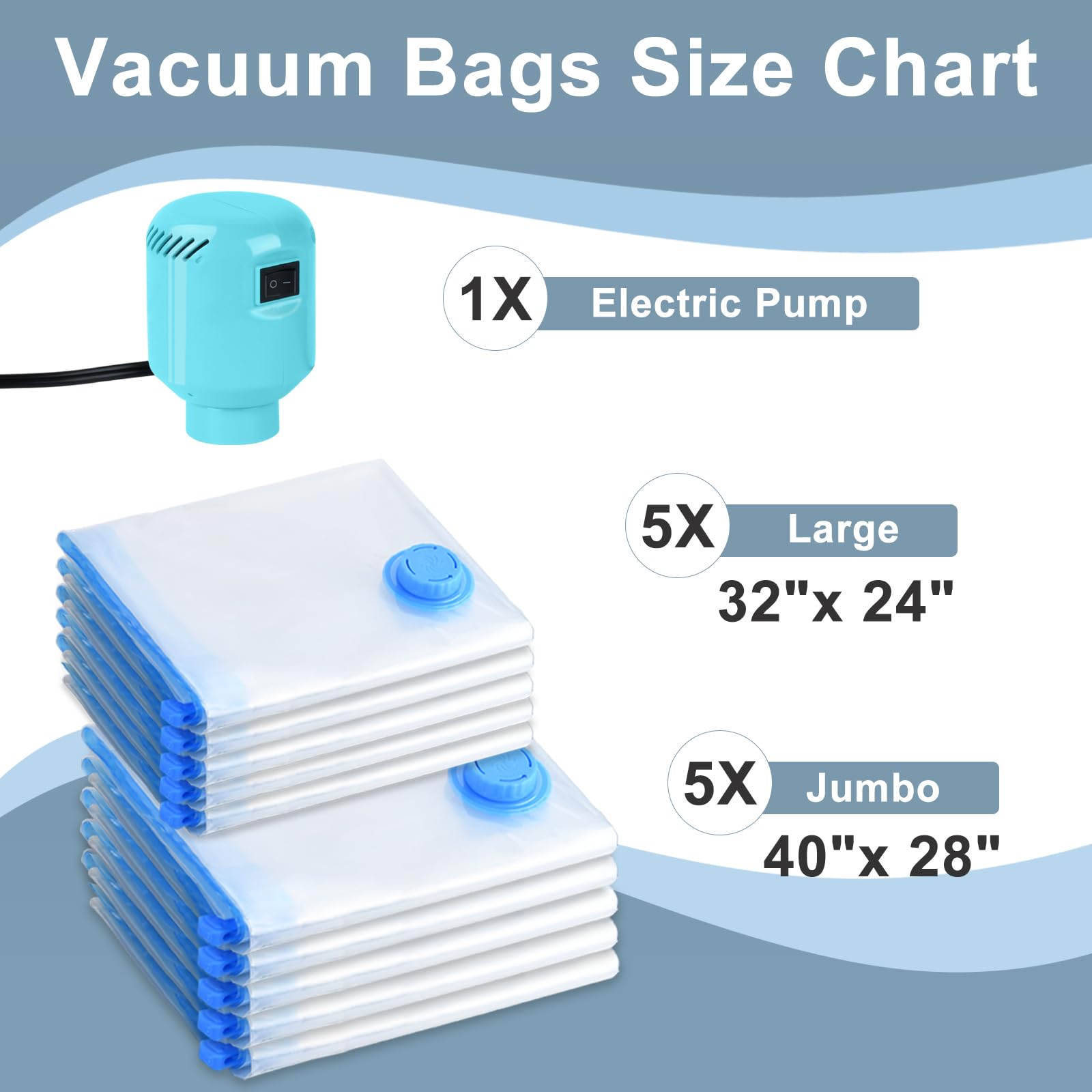 Vacuum Bags Size Chart

1X Electric Pump

5X Large
32"x 24"

5X Jumbo
40"x 28"